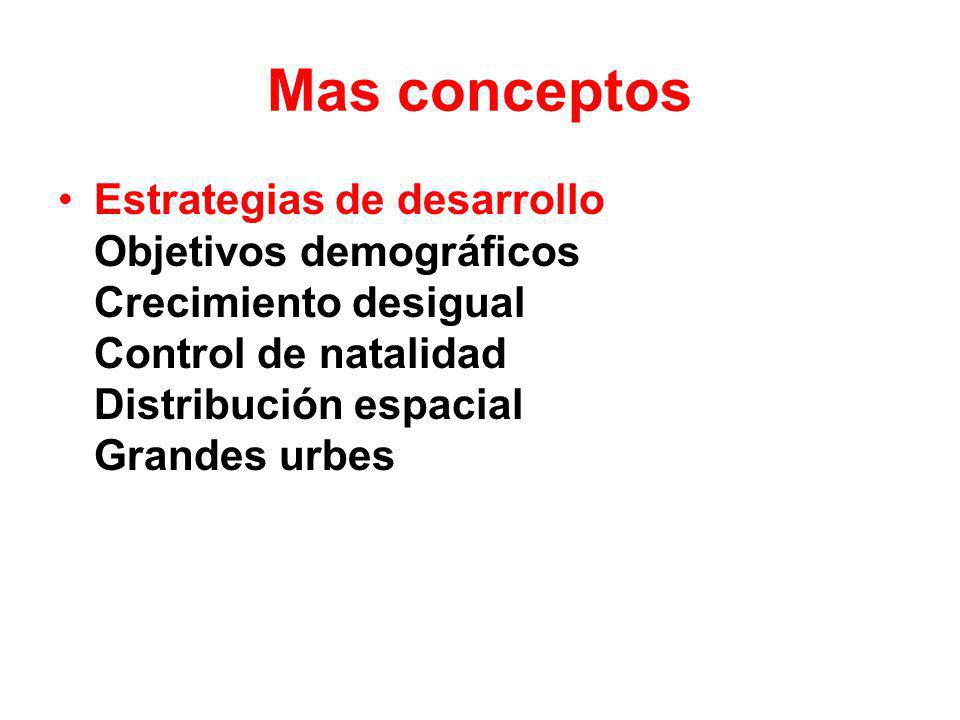 Mas conceptos

• Estrategias de desarrollo
Objetivos demográficos
Crecimiento desigual
Control de natalidad
Distribución espacial
Grandes urbes